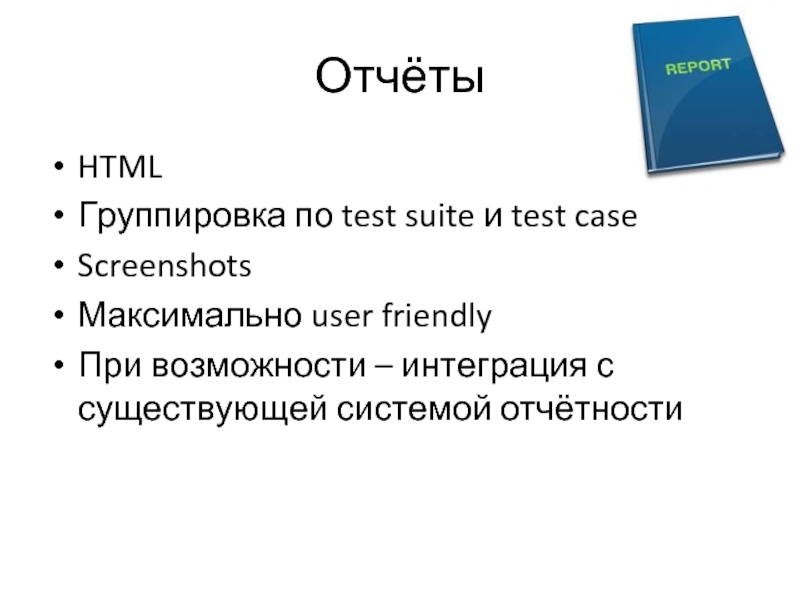 Отчёты

REPORT

• HTML
• Группировка по test suite и test case
• Screenshots
• Максимально user friendly
• При возможности – интеграция с существующей системой отчётности